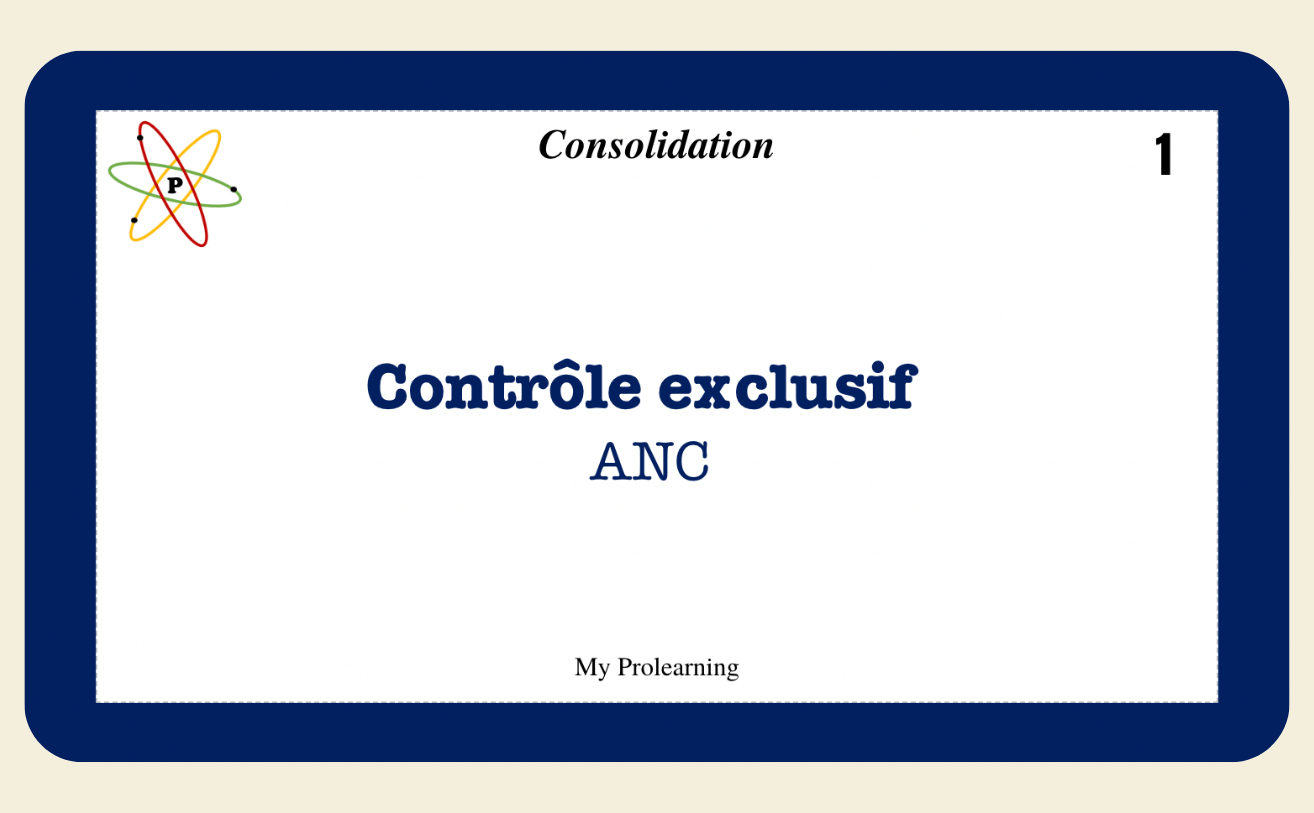 P

Consolidation

1

Contrôle exclusif

ANC

My Prolearning